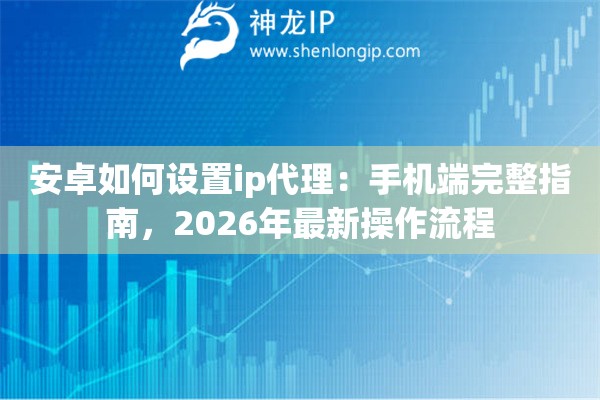 神龙IP
www.shenlongip.com

安卓如何设置ip代理：手机端完整指南，2026年最新操作流程